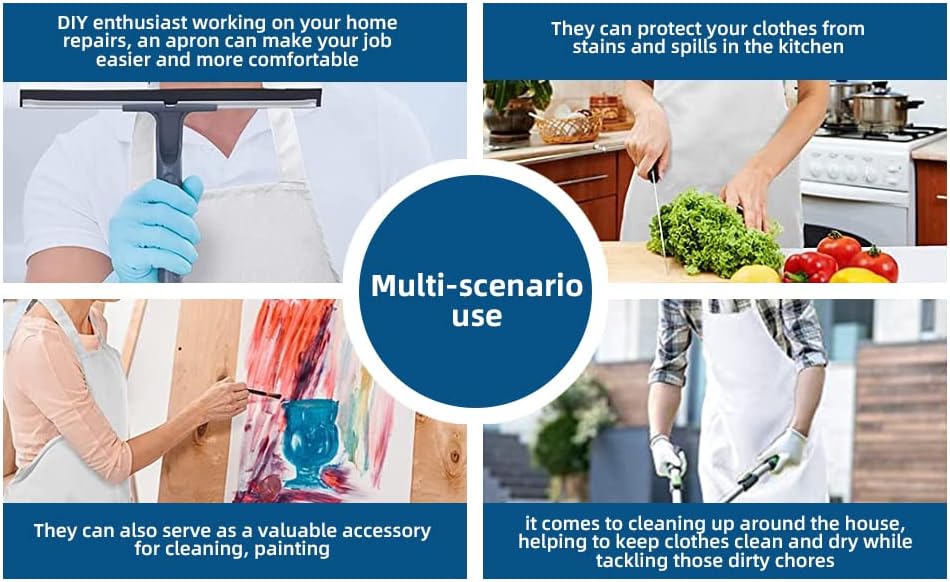 DIY enthusiast working on your home repairs, an apron can make your job easier and more comfortable

They can protect your clothes from stains and spills in the kitchen

Multi-scenario use

They can also serve as a valuable accessory for cleaning, painting

it comes to cleaning up around the house, helping to keep clothes clean and dry while tackling those dirty chores